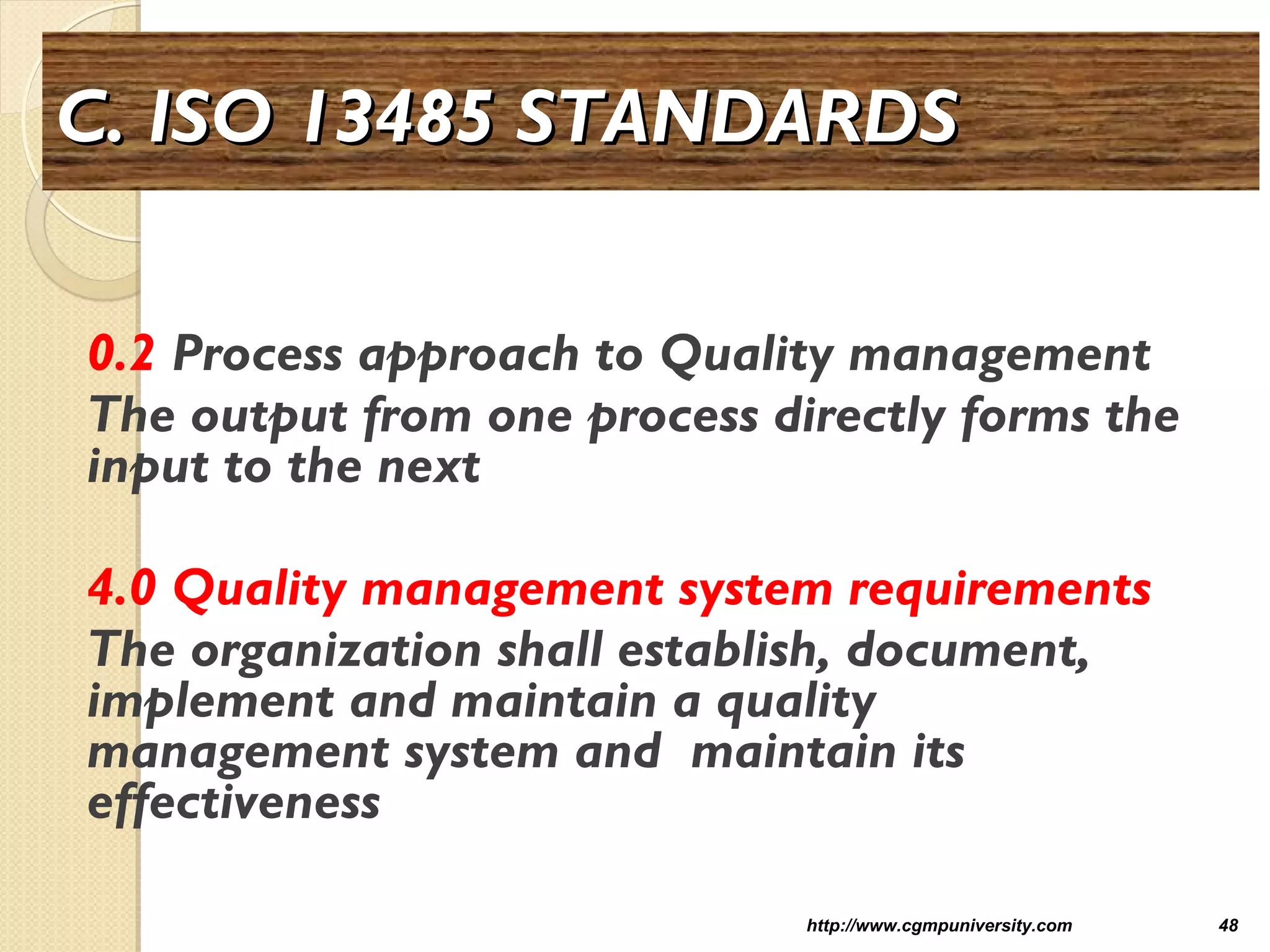 C. ISO 13485 STANDARDS

0.2 Process approach to Quality management
The output from one process directly forms the input to the next

4.0 Quality management system requirements
The organization shall establish, document, implement and maintain a quality management system and  maintain its effectiveness

http://www.cgmpuniversity.com 48